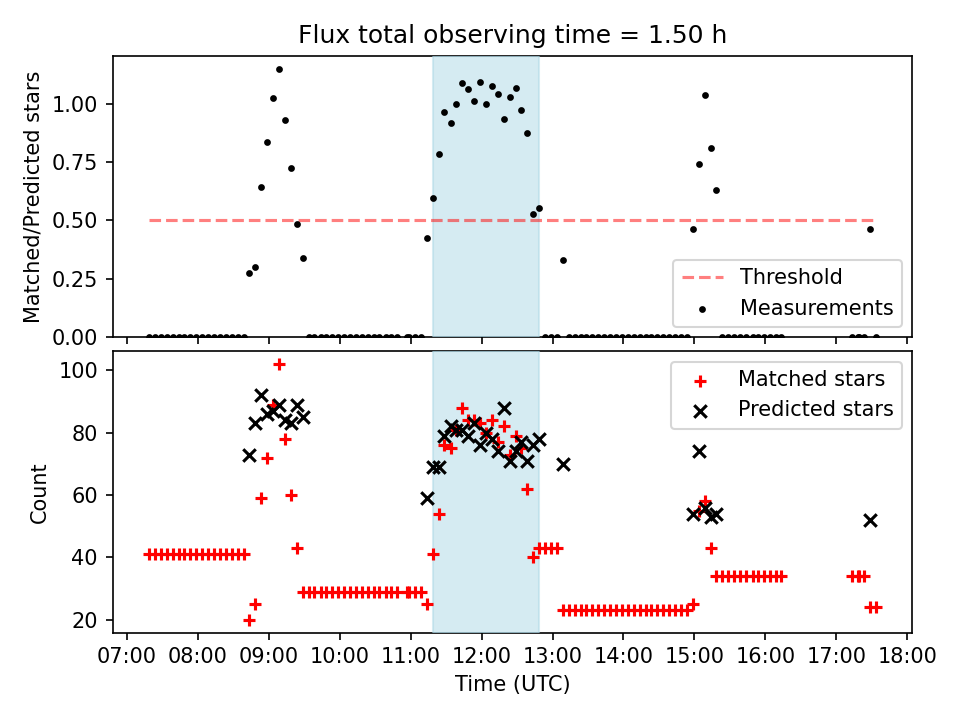 Flux total observing time = 1.50 h

Matched/Predicted stars

1.00
0.75
0.50
0.25
0.00

Threshold
Measurements

Count

100
80
60
40
20

Matched stars
Predicted stars

07:00 08:00 09:00 10:00 11:00 12:00 13:00 14:00 15:00 16:00 17:00 18:00

Time (UTC)